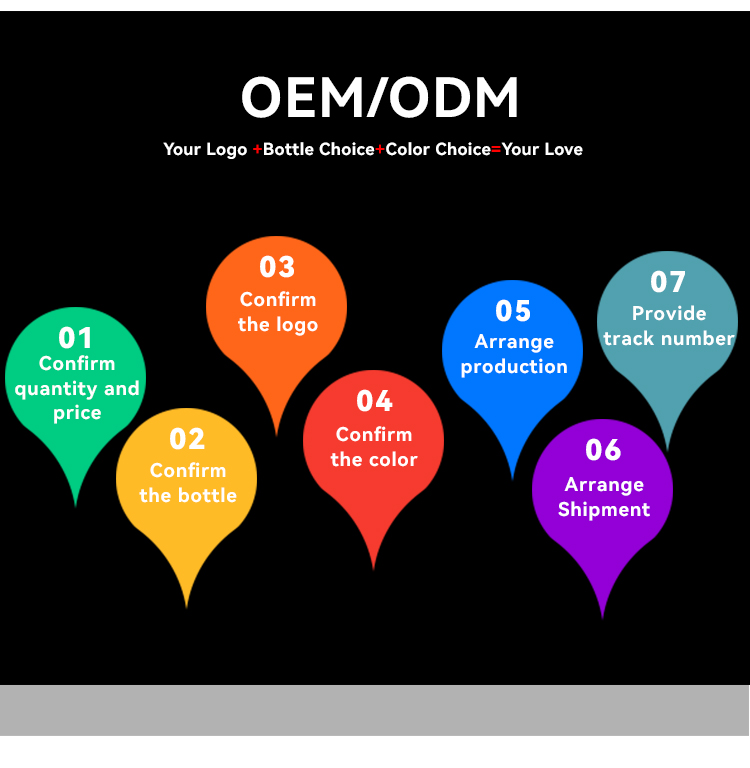 OEM/ODM

Your Logo +Bottle Choice+Color Choice=Your Love

01
Confirm quantity and price

02
Confirm the bottle

03
Confirm the logo

04
Confirm the color

05
Arrange production

06
Arrange Shipment

07
Provide track number